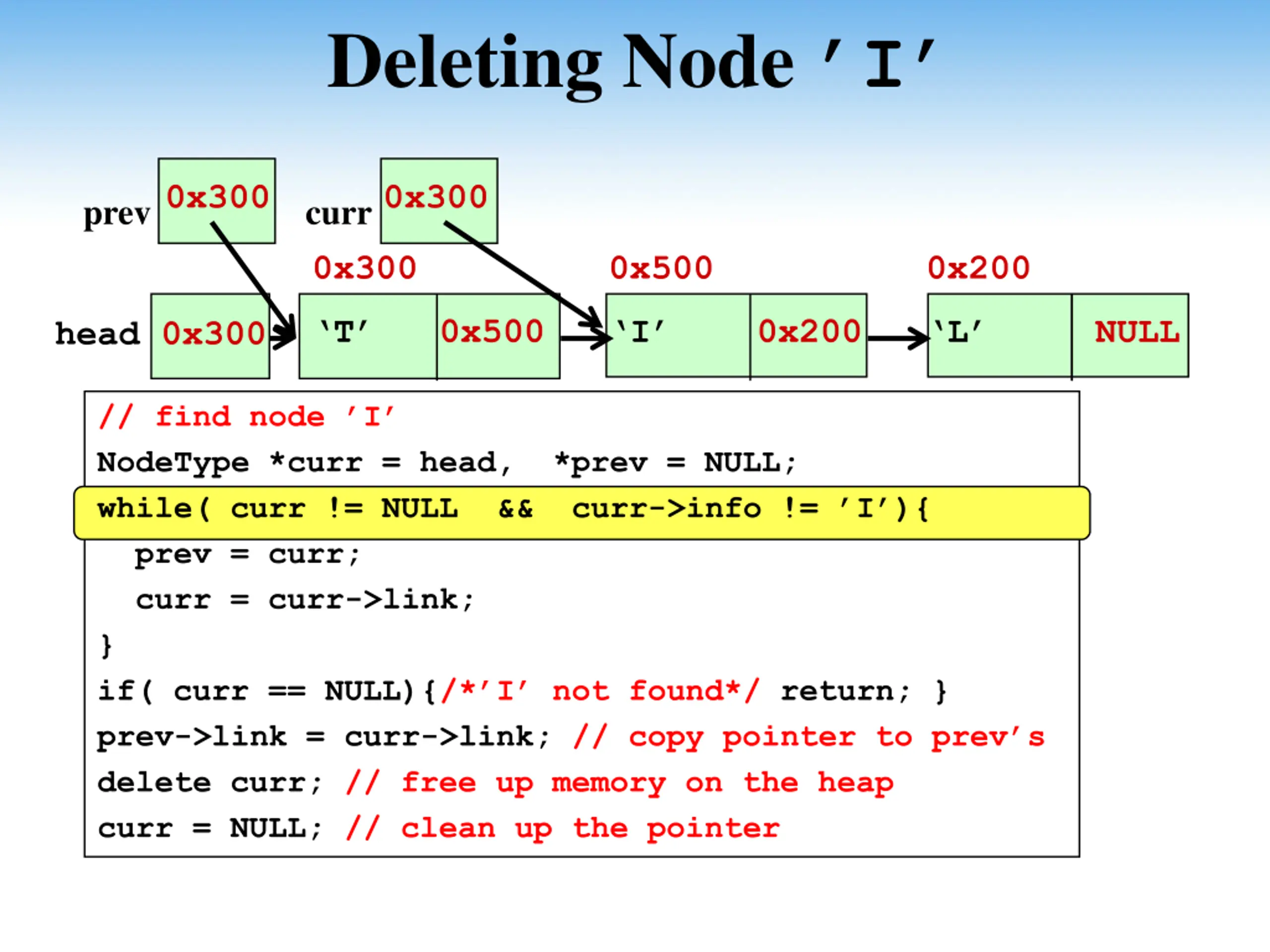 Deleting Node 'I'

prev 0x300 curr 0x300

0x300 0x500 0x200

head 0x300 'T' 0x500 'I' 0x200 'L' NULL

// find node 'I'
NodeType *curr = head, *prev = NULL;
while( curr != NULL && curr->info != 'I'){
prev = curr;
curr = curr->link;
}
if( curr == NULL){/*'I' not found*/ return; }
prev->link = curr->link; // copy pointer to prev's
delete curr; // free up memory on the heap
curr = NULL; // clean up the pointer